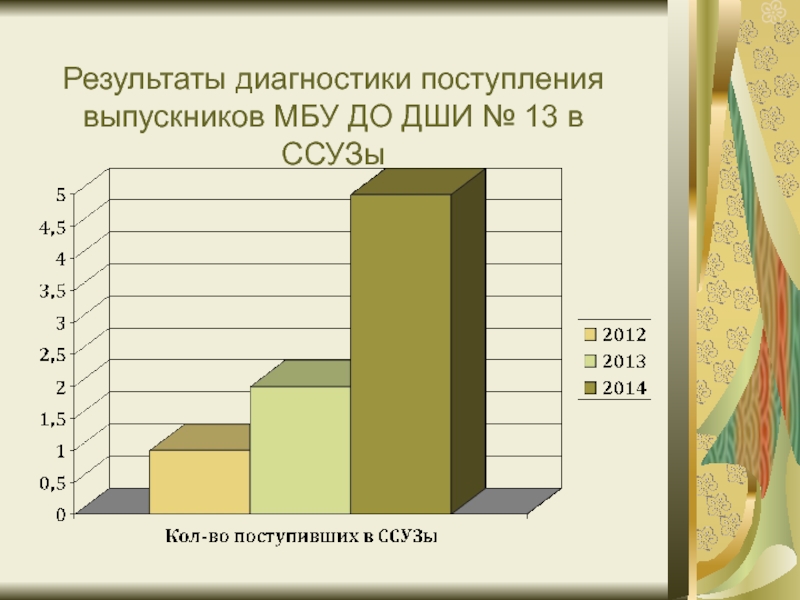 Результаты диагностики поступления выпускников МБУ ДО ДШИ № 13 в ССУЗы

5
4,5
4
3,5
3
2,5
2
1,5
1
0,5
0

2012
2013
2014

Кол-во поступивших в ССУЗы